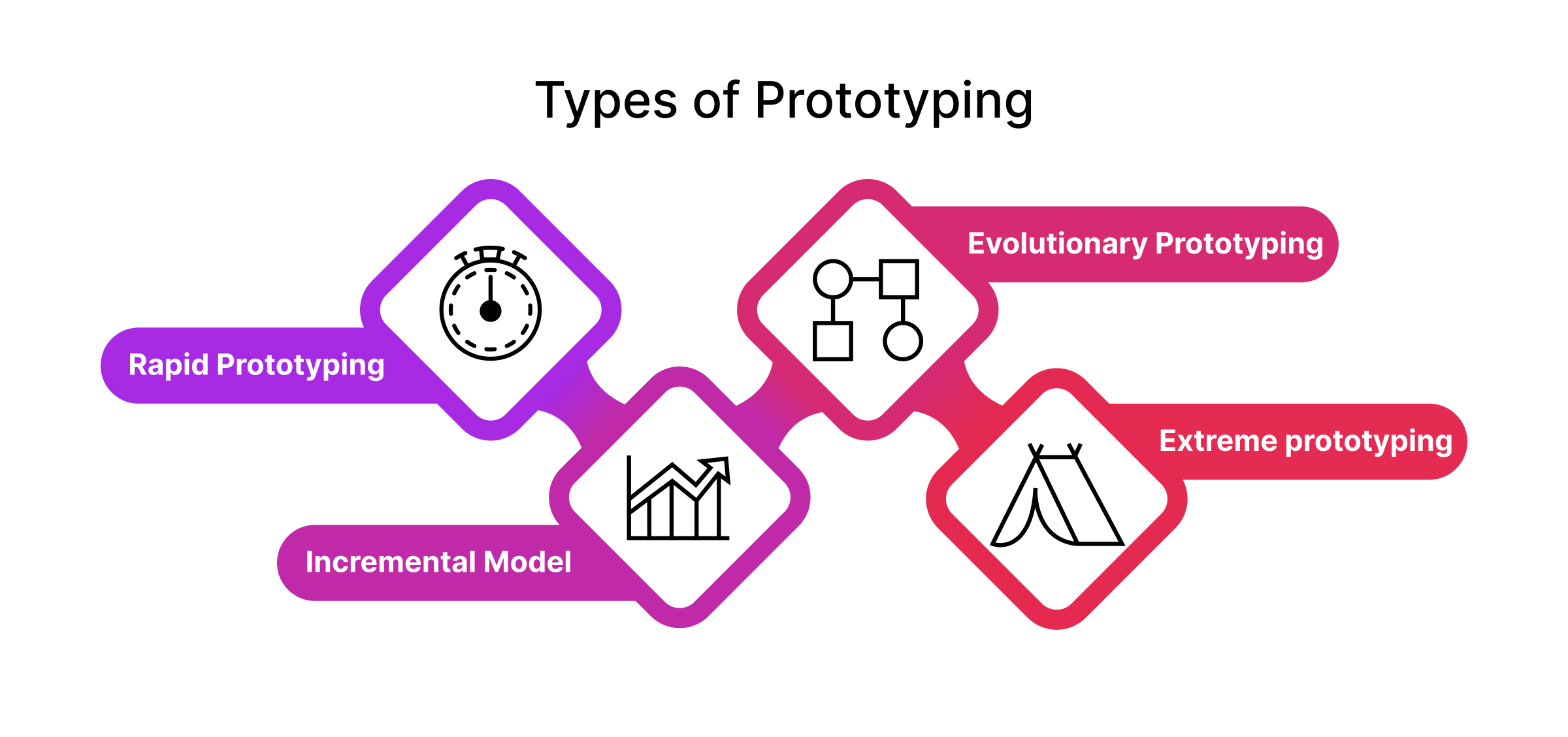 Types of Prototyping

Rapid Prototyping

Incremental Model

Evolutionary Prototyping

Extreme prototyping